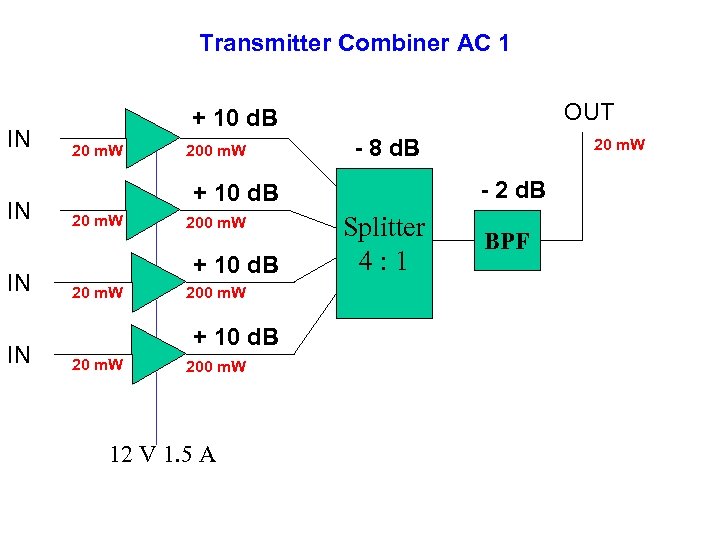 Transmitter Combiner AC 1

IN
20 mW
+ 10 dB
200 mW

IN
20 mW
+ 10 dB
200 mW

IN
20 mW
+ 10 dB
200 mW

IN
20 mW
+ 10 dB
200 mW

- 8 dB
Splitter
4 : 1

- 2 dB
BPF

OUT
20 mW

12 V 1.5 A